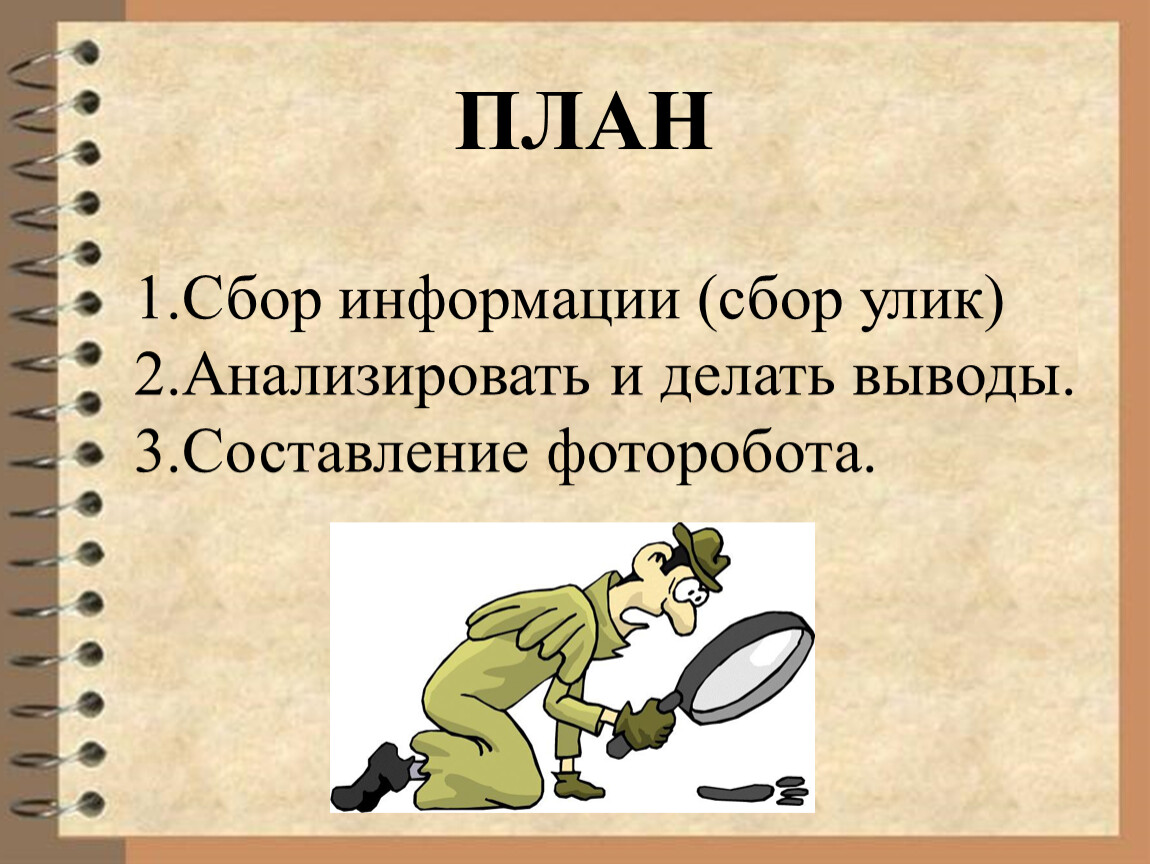 ПЛАН

1.Сбор информации (сбор улик)
2.Анализировать и делать выводы.
3.Составление фоторобота.